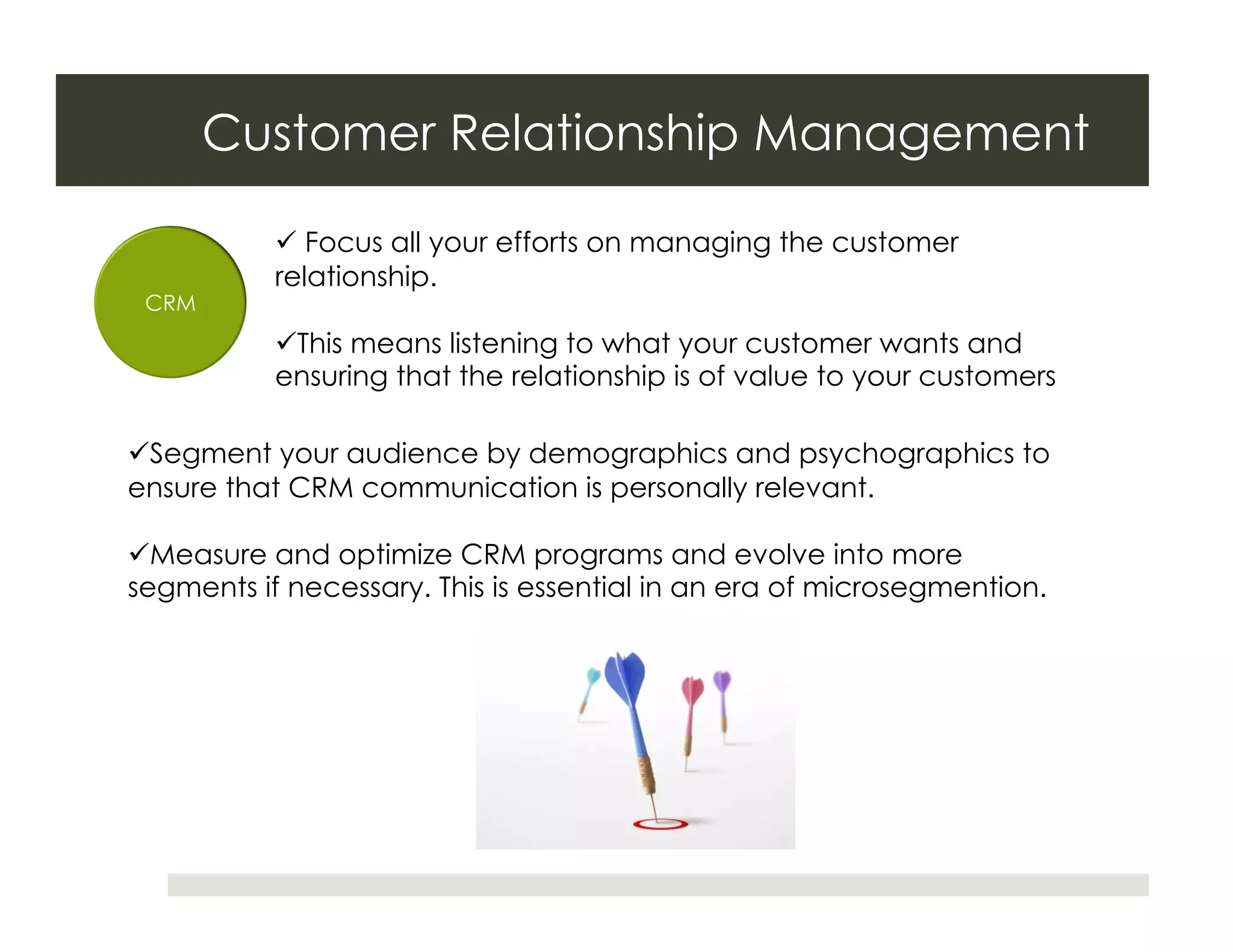 Customer Relationship Management

CRM

✓ Focus all your efforts on managing the customer relationship.

✓This means listening to what your customer wants and ensuring that the relationship is of value to your customers

✓Segment your audience by demographics and psychographics to ensure that CRM communication is personally relevant.

✓Measure and optimize CRM programs and evolve into more segments if necessary. This is essential in an era of microsegmention.